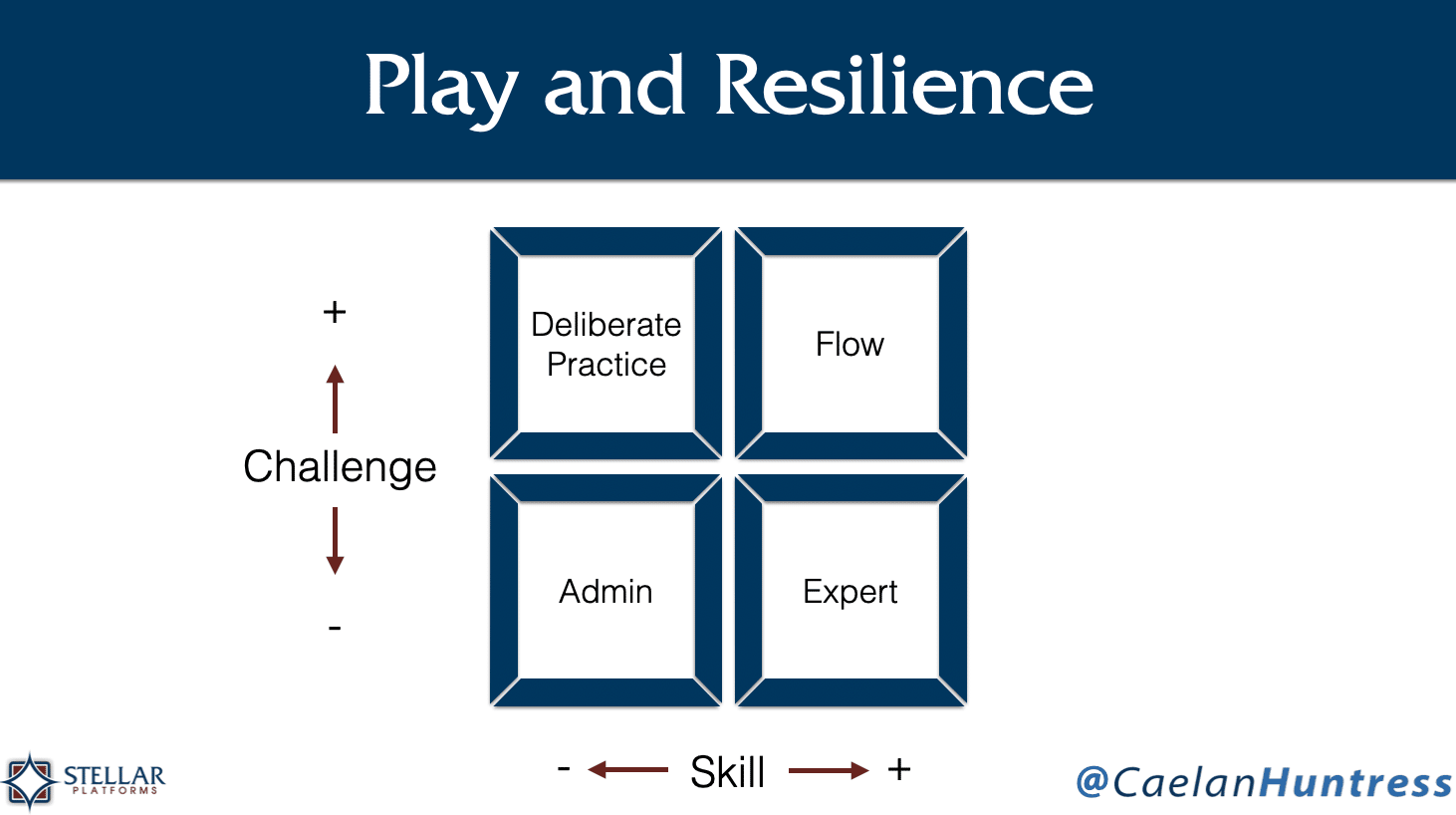 Play and Resilience

+

Challenge

-

Deliberate Practice

Flow

Admin

Expert

- Skill +

STELLAR PLATFORMS

@CaelanHuntress